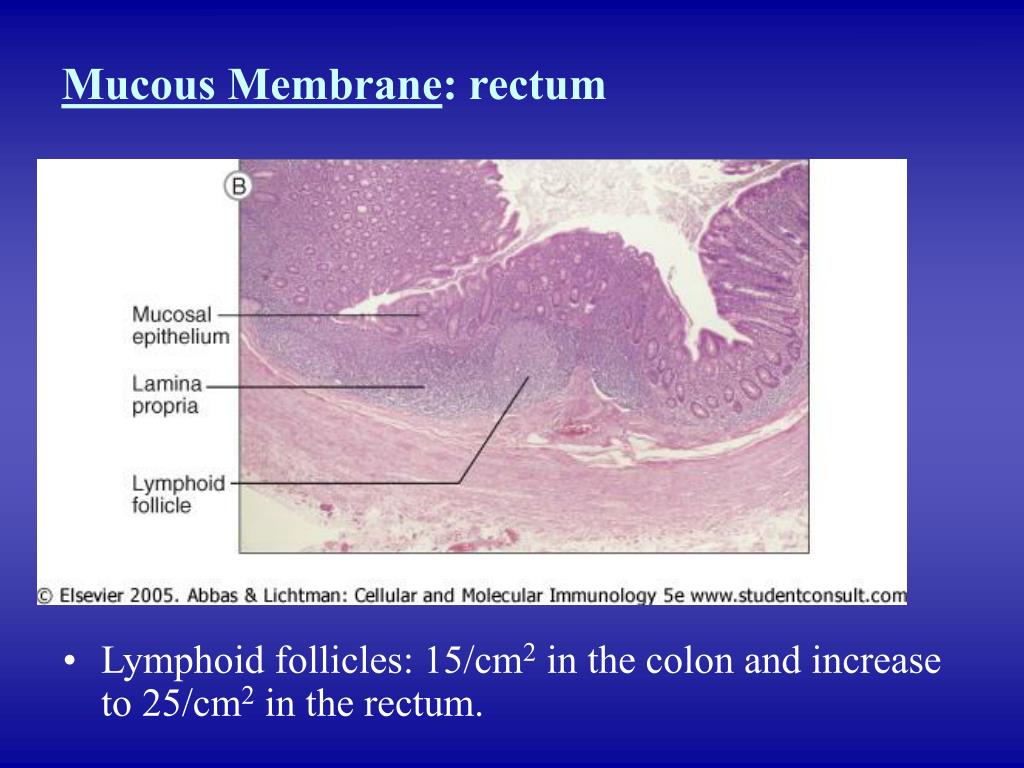 Mucous Membrane: rectum

B

Mucosal epithelium

Lamina propria

Lymphoid follicle

© Elsevier 2005. Abbas & Lichtman: Cellular and Molecular Immunology 5e www.studentconsult.com

• Lymphoid follicles: 15/cm$^2$ in the colon and increase to 25/cm$^2$ in the rectum.